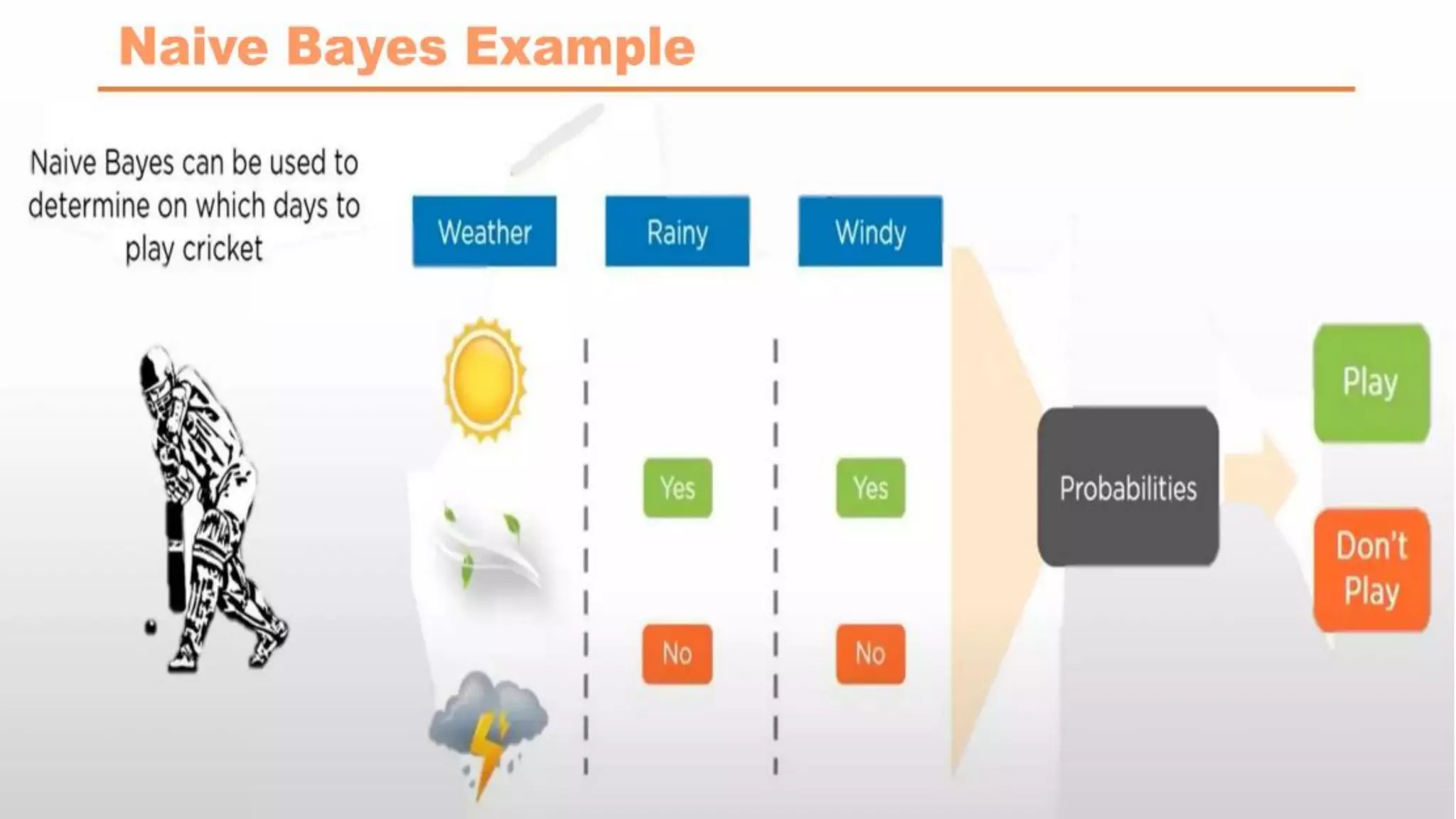 Naive Bayes Example

Naive Bayes can be used to determine on which days to play cricket

Weather

Rainy

Windy

Yes

Yes

No

No

Probabilities

Play

Don't Play